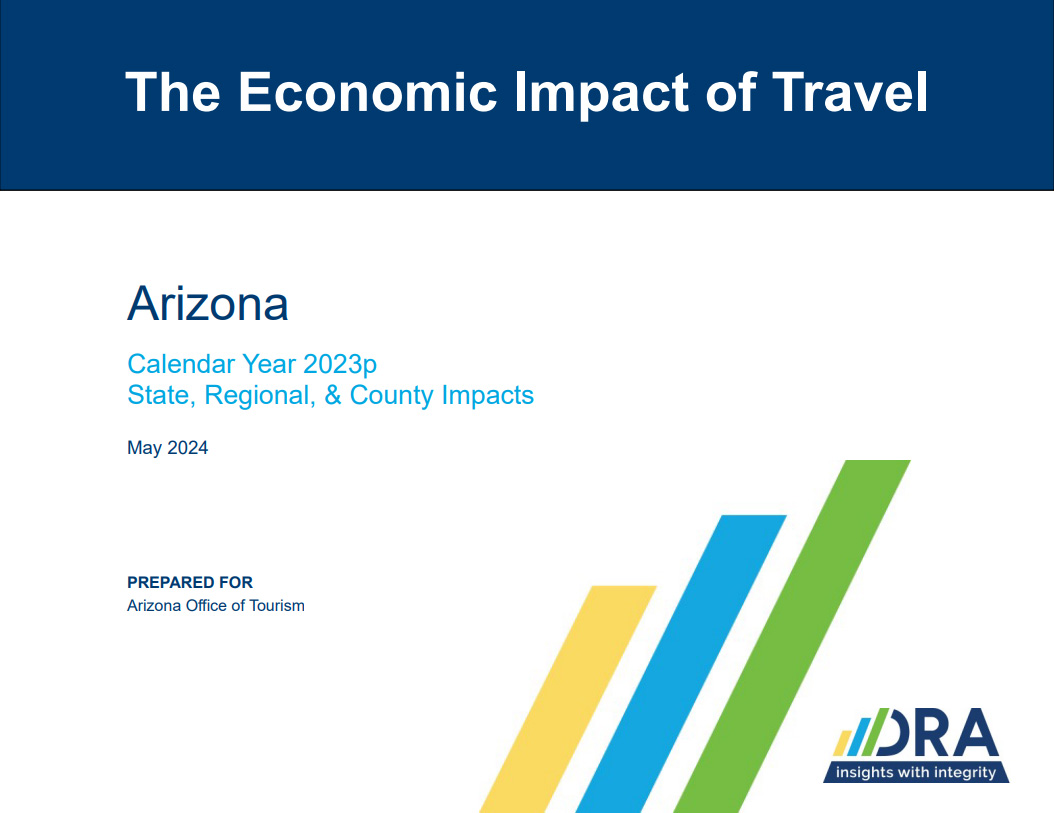 The Economic Impact of Travel

Arizona

Calendar Year 2023p
State, Regional, & County Impacts

May 2024

PREPARED FOR
Arizona Office of Tourism

DRA
insights with integrity